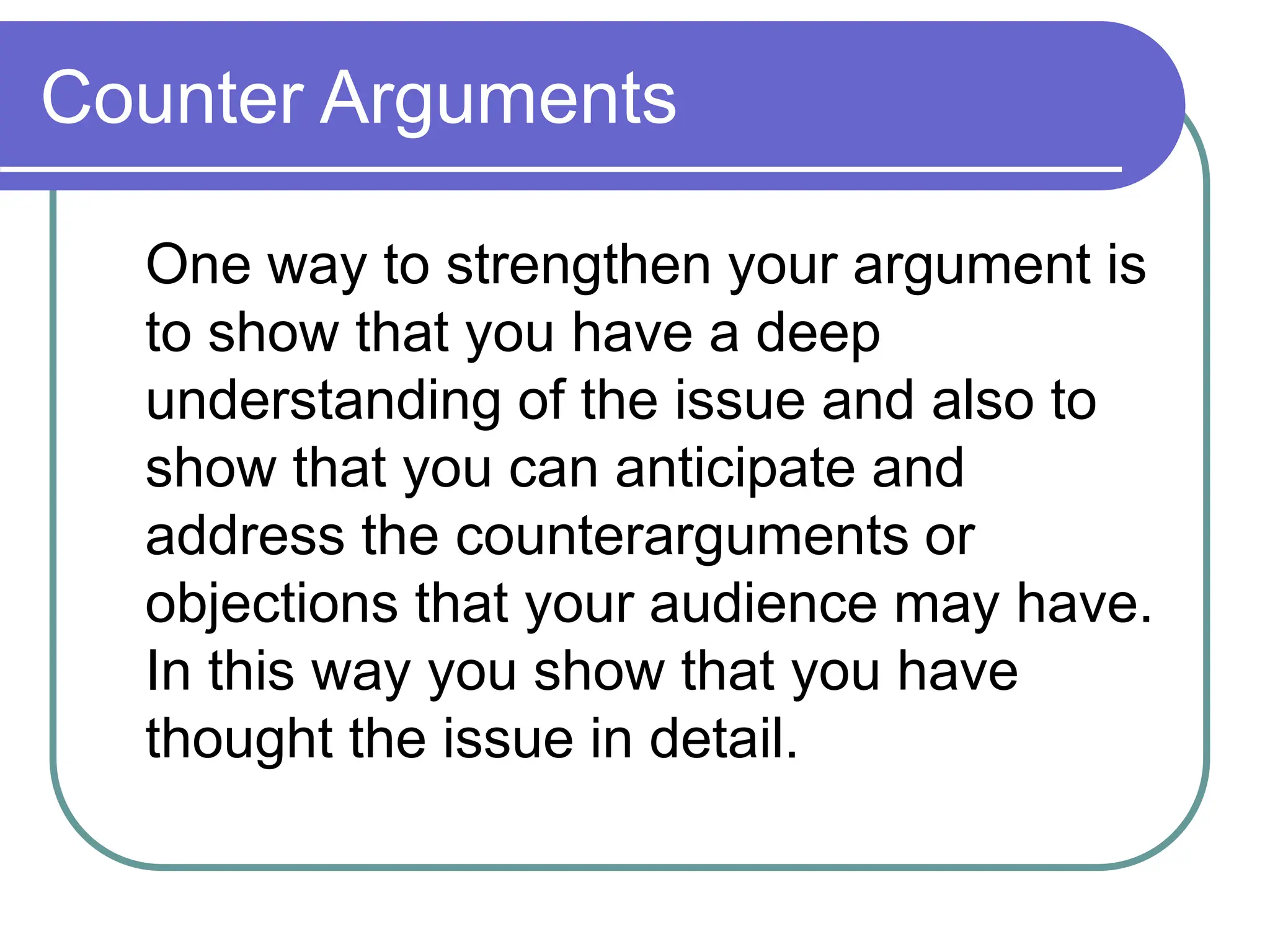 Counter Arguments

One way to strengthen your argument is to show that you have a deep understanding of the issue and also to show that you can anticipate and address the counterarguments or objections that your audience may have. In this way you show that you have thought the issue in detail.